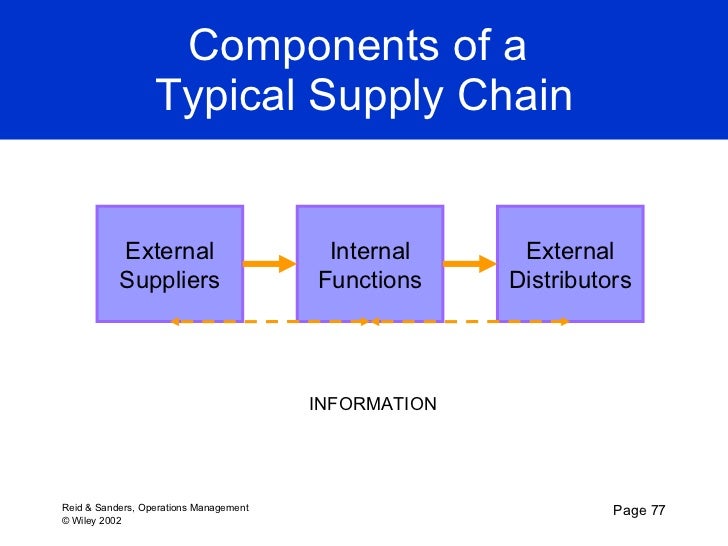 Components of a Typical Supply Chain

External Suppliers

Internal Functions

External Distributors

INFORMATION

Reid & Sanders, Operations Management
© Wiley 2002

Page 77